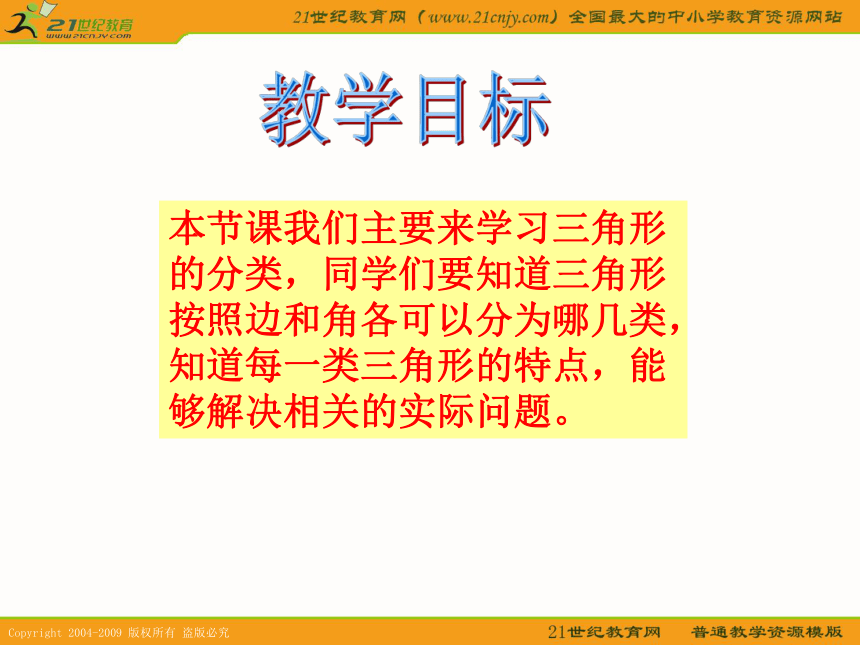 21世纪教育
www.21cnjy.com

21世纪教育网（www.21cnjy.com）全国最大的中小学教育资源网站

教学目标

本节课我们主要来学习三角形的分类，同学们要知道三角形按照边和角各可以分为哪几类，知道每一类三角形的特点，能够解决相关的实际问题。

Copyright 2004-2009 版权所有 盗版必究

21世纪教育网 普通教学资源模版